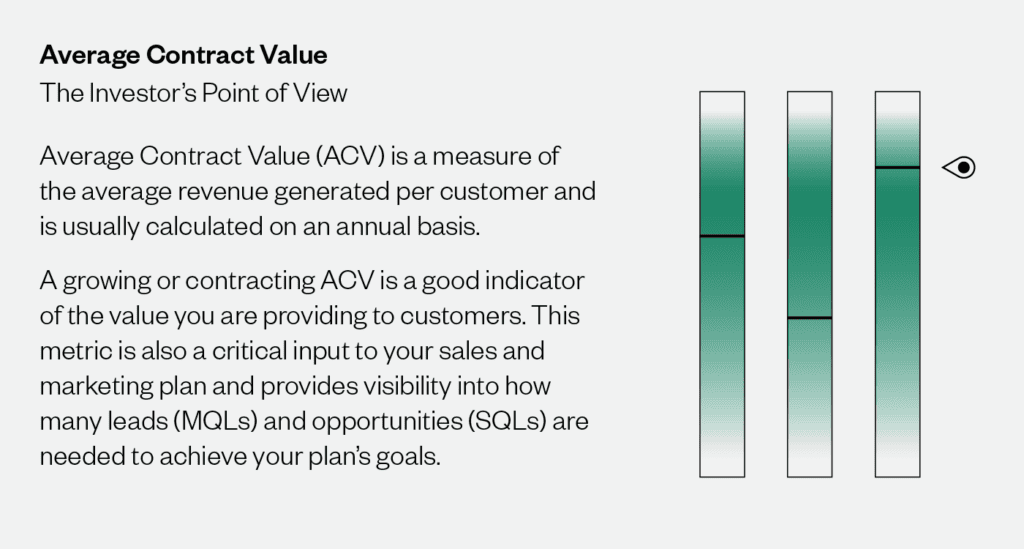 Average Contract Value
The Investor's Point of View

Average Contract Value (ACV) is a measure of the average revenue generated per customer and is usually calculated on an annual basis.

A growing or contracting ACV is a good indicator of the value you are providing to customers. This metric is also a critical input to your sales and marketing plan and provides visibility into how many leads (MQLs) and opportunities (SQLs) are needed to achieve your plan's goals.